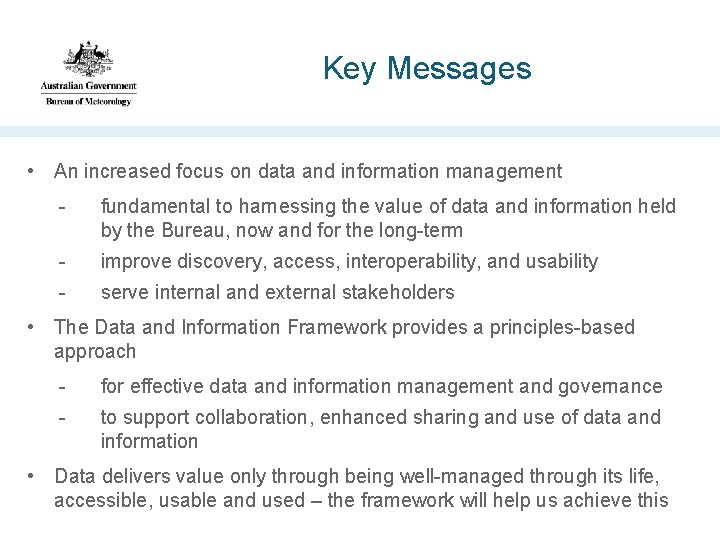 Australian Government
Bureau of Meteorology

Key Messages

• An increased focus on data and information management
- fundamental to harnessing the value of data and information held by the Bureau, now and for the long-term
- improve discovery, access, interoperability, and usability
- serve internal and external stakeholders

• The Data and Information Framework provides a principles-based approach
- for effective data and information management and governance
- to support collaboration, enhanced sharing and use of data and information

• Data delivers value only through being well-managed through its life, accessible, usable and used – the framework will help us achieve this